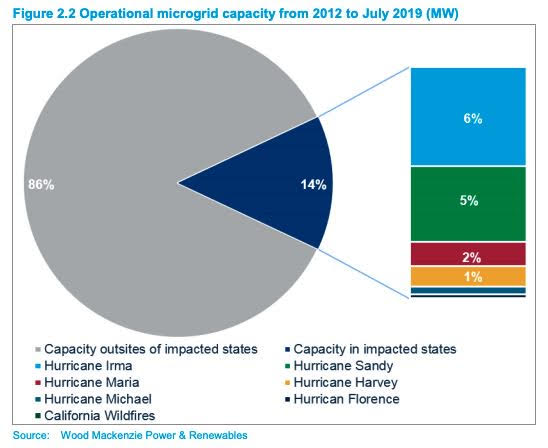 Figure 2.2 Operational microgrid capacity from 2012 to July 2019 (MW)

86%

14%

6%

5%

2%

1%

Capacity outsites of impacted states
Capacity in impacted states
Hurricane Irma
Hurricane Sandy
Hurricane Maria
Hurricane Harvey
Hurricane Michael
Hurrican Florence
California Wildfires

Source: Wood Mackenzie Power & Renewables